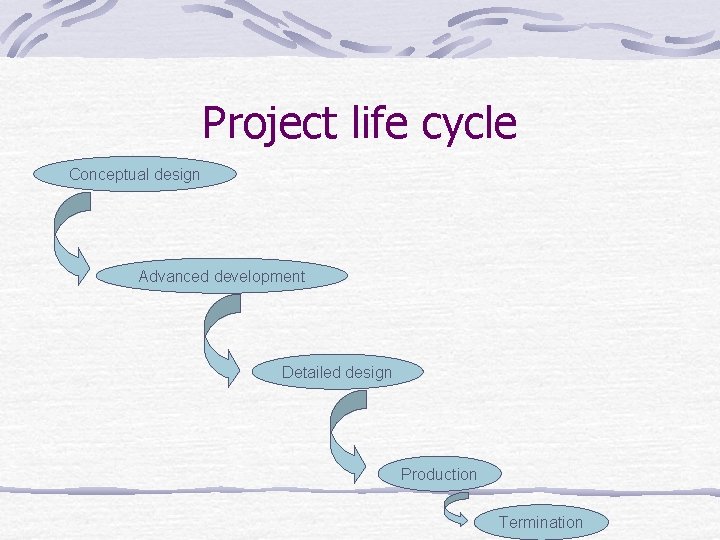 Project life cycle

Conceptual design

Advanced development

Detailed design

Production

Termination